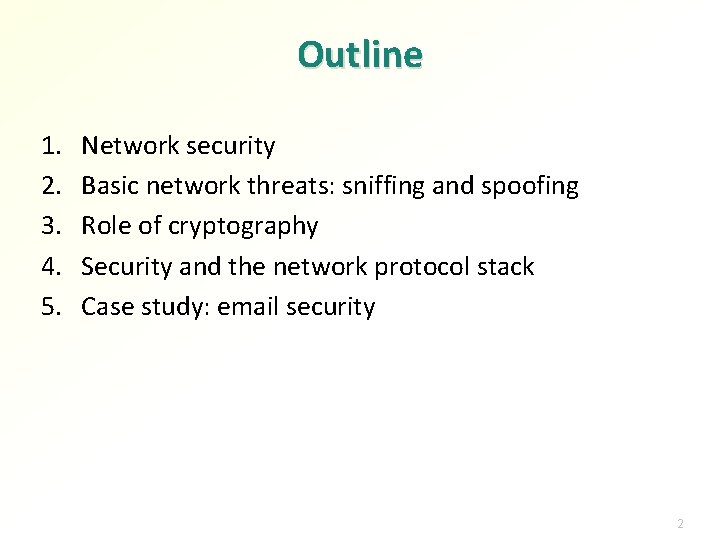 Outline

1. Network security
2. Basic network threats: sniffing and spoofing
3. Role of cryptography
4. Security and the network protocol stack
5. Case study: email security

2